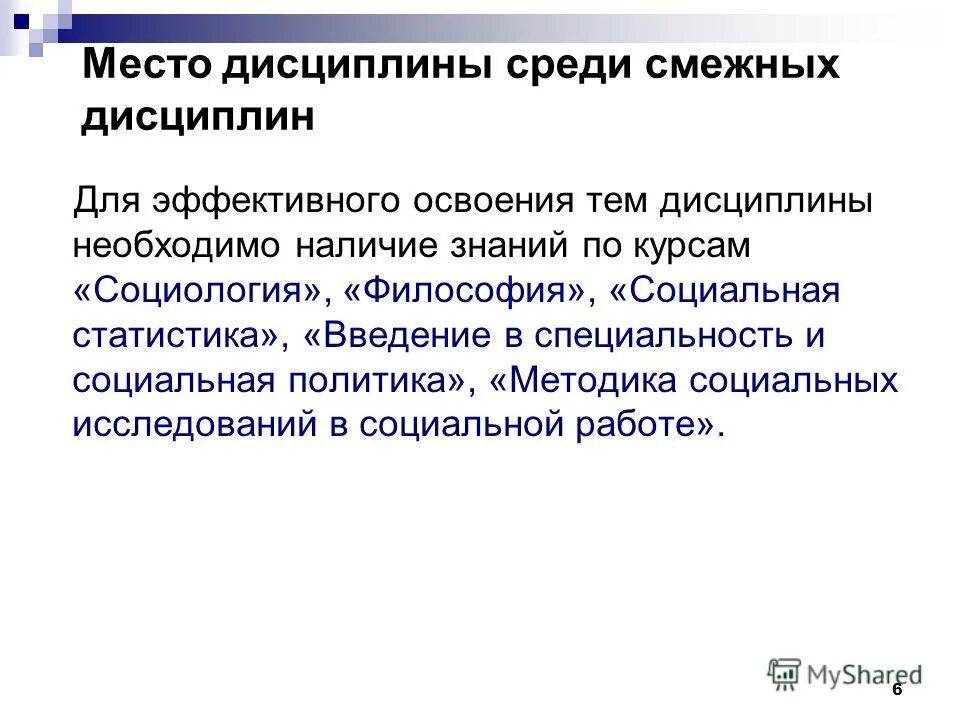 Место дисциплины среди смежных дисциплин

Для эффективного освоения тем дисциплины необходимо наличие знаний по курсам «Социология», «Философия», «Социальная статистика», «Введение в специальность и социальная политика», «Методика социальных исследований в социальной работе».

MyShared

6